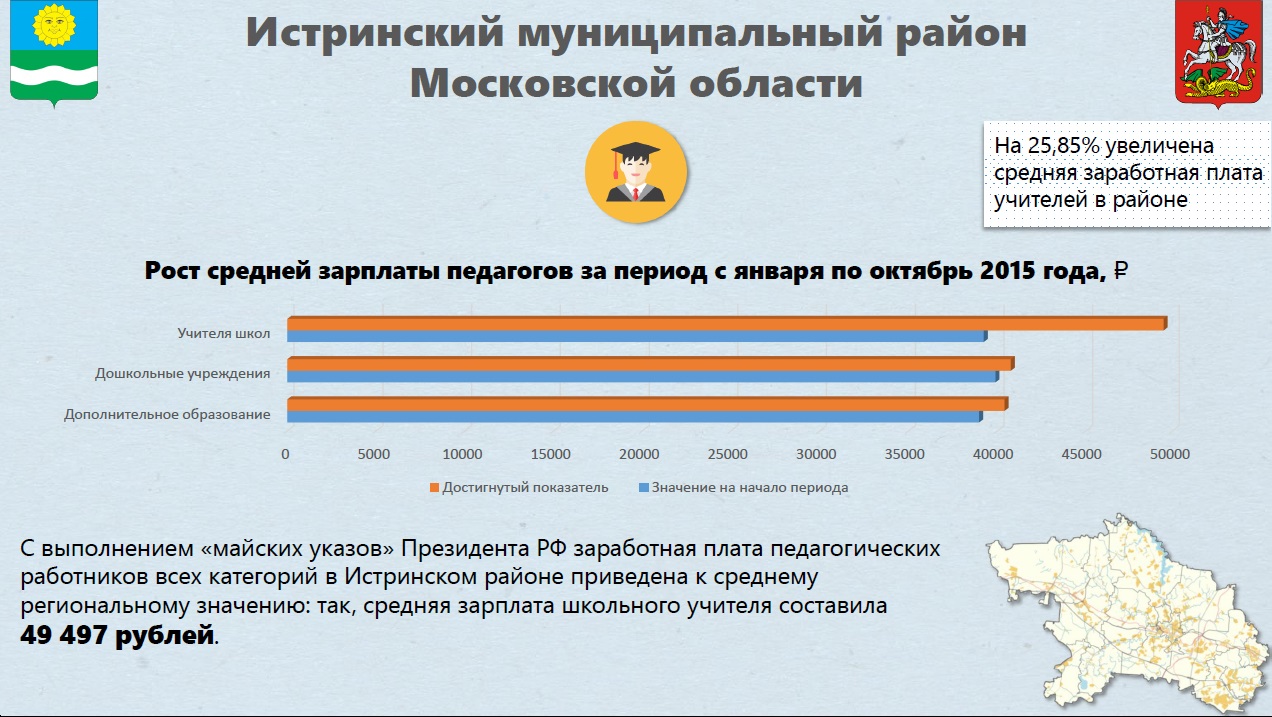 Истринский муниципальный район Московской области

На 25,85% увеличена средняя заработная плата учителей в районе

Рост средней зарплаты педагогов за период с января по октябрь 2015 года, ₽

Учителя школ
Дошкольные учреждения
Дополнительное образование

0 5000 10000 15000 20000 25000 30000 35000 40000 45000 50000

Достигнутый показатель
Значение на начало периода

С выполнением «майских указов» Президента РФ заработная плата педагогических работников всех категорий в Истринском районе приведена к среднему региональному значению: так, средняя зарплата школьного учителя составила **49 497 рублей**.